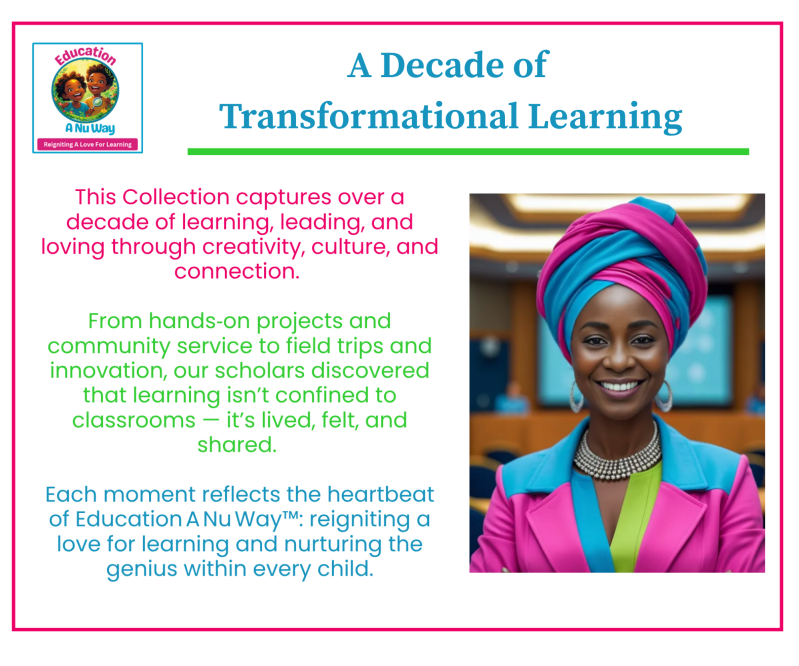 Education
A Nu Way
Reigniting A Love For Learning

A Decade of Transformational Learning

This Collection captures over a decade of learning, leading, and loving through creativity, culture, and connection.

From hands-on projects and community service to field trips and innovation, our scholars discovered that learning isn't confined to classrooms — it's lived, felt, and shared.

Each moment reflects the heartbeat of Education A Nu Way™: reigniting a love for learning and nurturing the genius within every child.